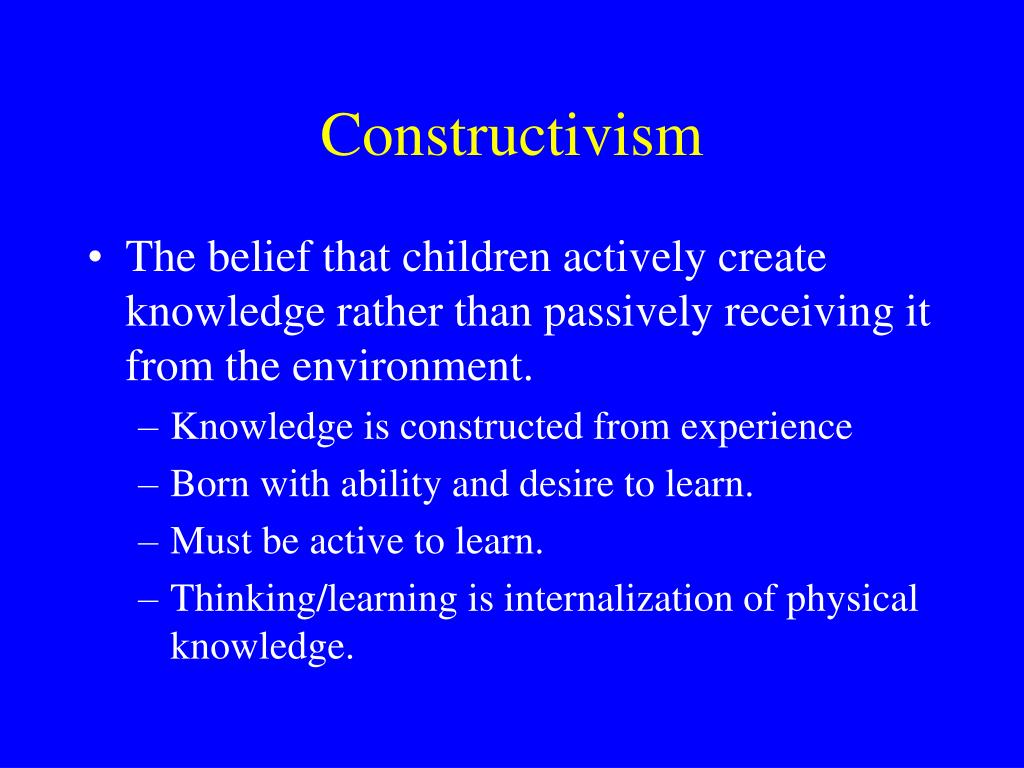 Constructivism

• The belief that children actively create knowledge rather than passively receiving it from the environment.
– Knowledge is constructed from experience
– Born with ability and desire to learn.
– Must be active to learn.
– Thinking/learning is internalization of physical knowledge.